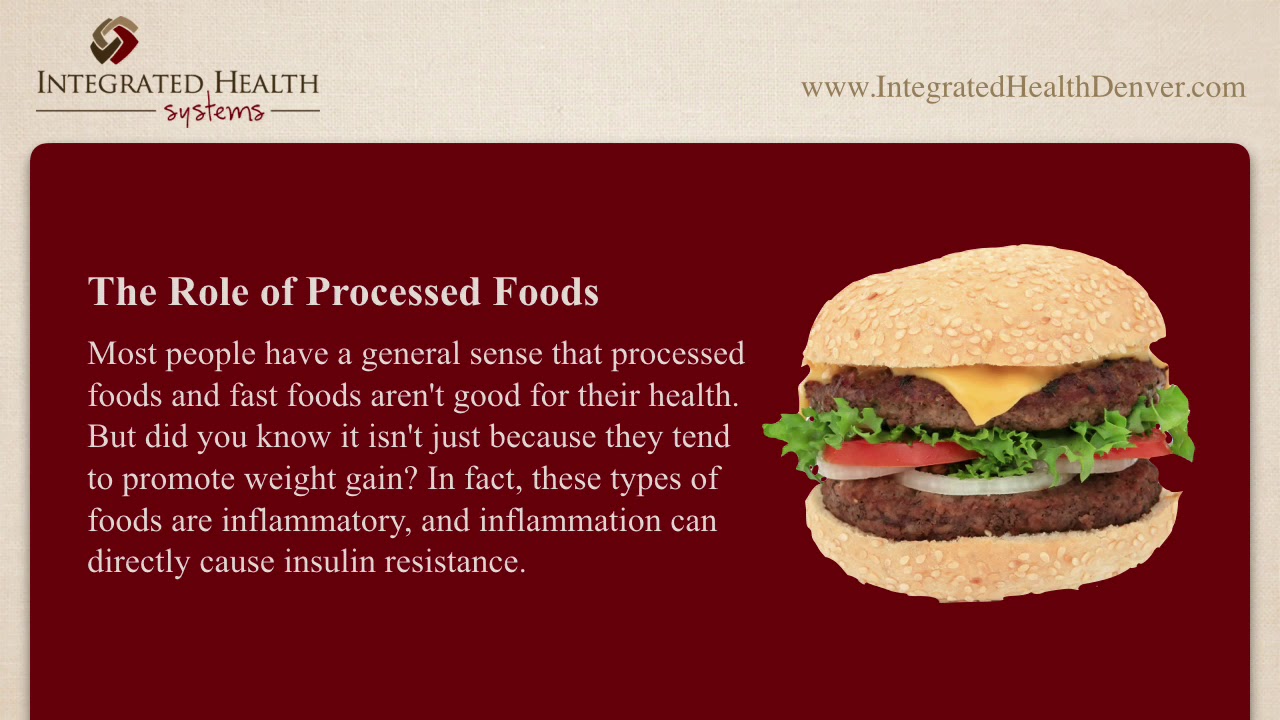 INTEGRATED HEALTH
systems

www.IntegratedHealthDenver.com

The Role of Processed Foods

Most people have a general sense that processed foods and fast foods aren't good for their health. But did you know it isn't just because they tend to promote weight gain? In fact, these types of foods are inflammatory, and inflammation can directly cause insulin resistance.